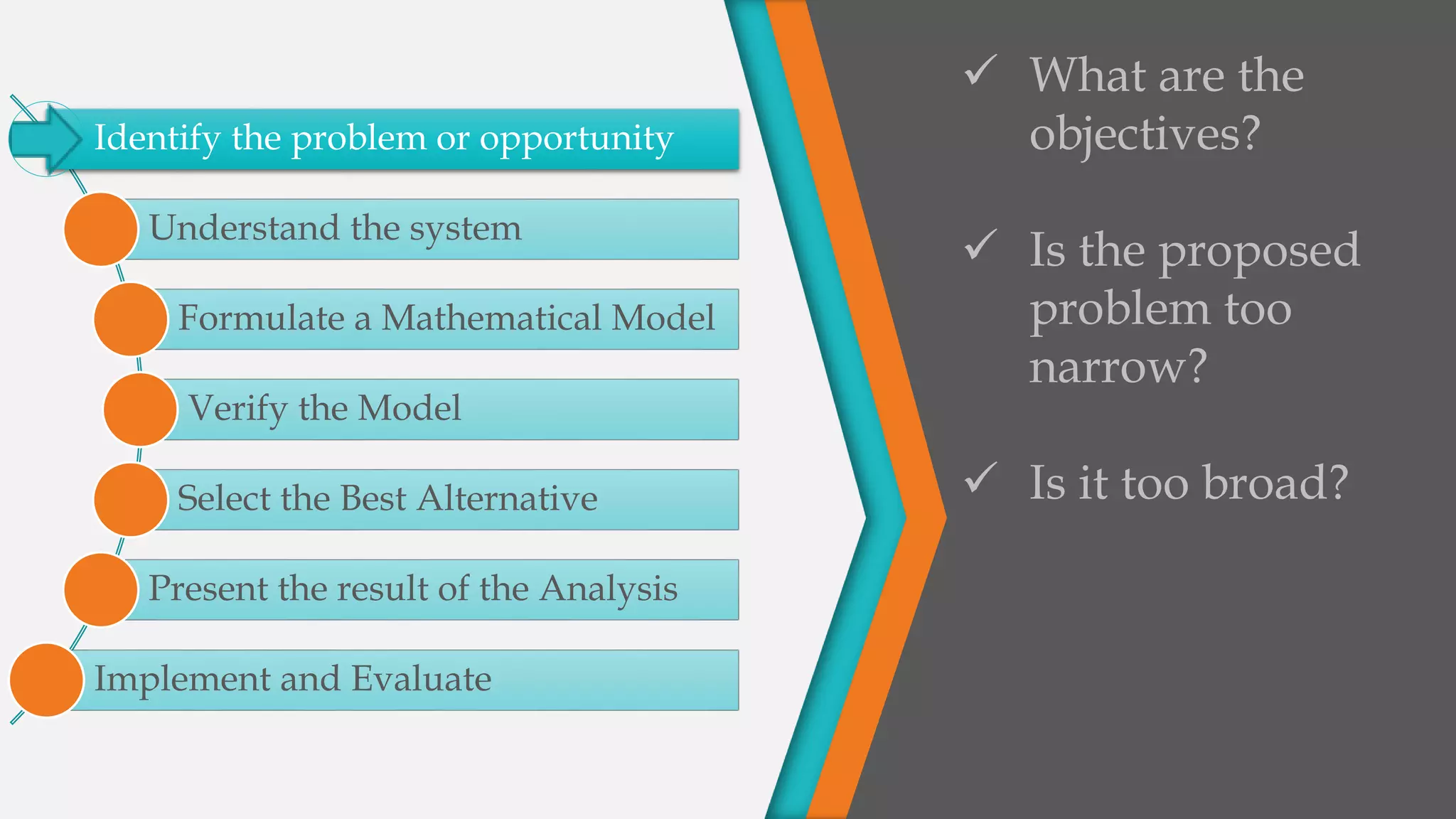 Identify the problem or opportunity

Understand the system

Formulate a Mathematical Model

Verify the Model

Select the Best Alternative

Present the result of the Analysis

Implement and Evaluate

✓ What are the objectives?

✓ Is the proposed problem too narrow?

✓ Is it too broad?